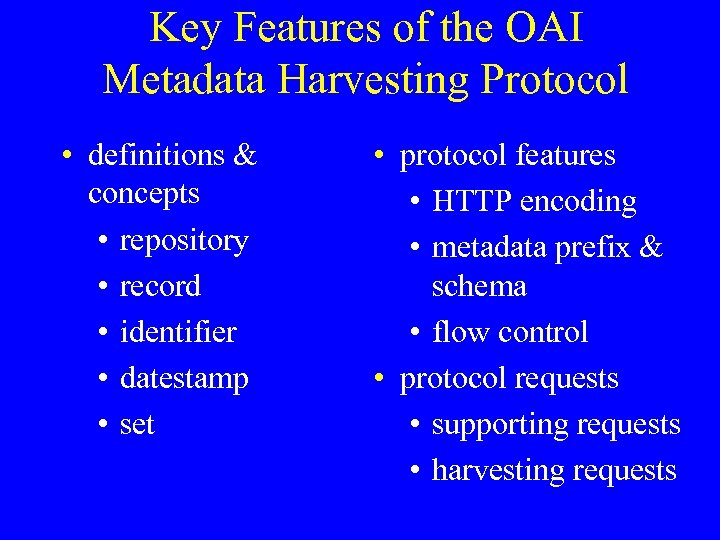 Key Features of the OAI Metadata Harvesting Protocol

• definitions & concepts
  • repository
  • record
  • identifier
  • datestamp
  • set

• protocol features
  • HTTP encoding
  • metadata prefix & schema
  • flow control
• protocol requests
  • supporting requests
  • harvesting requests